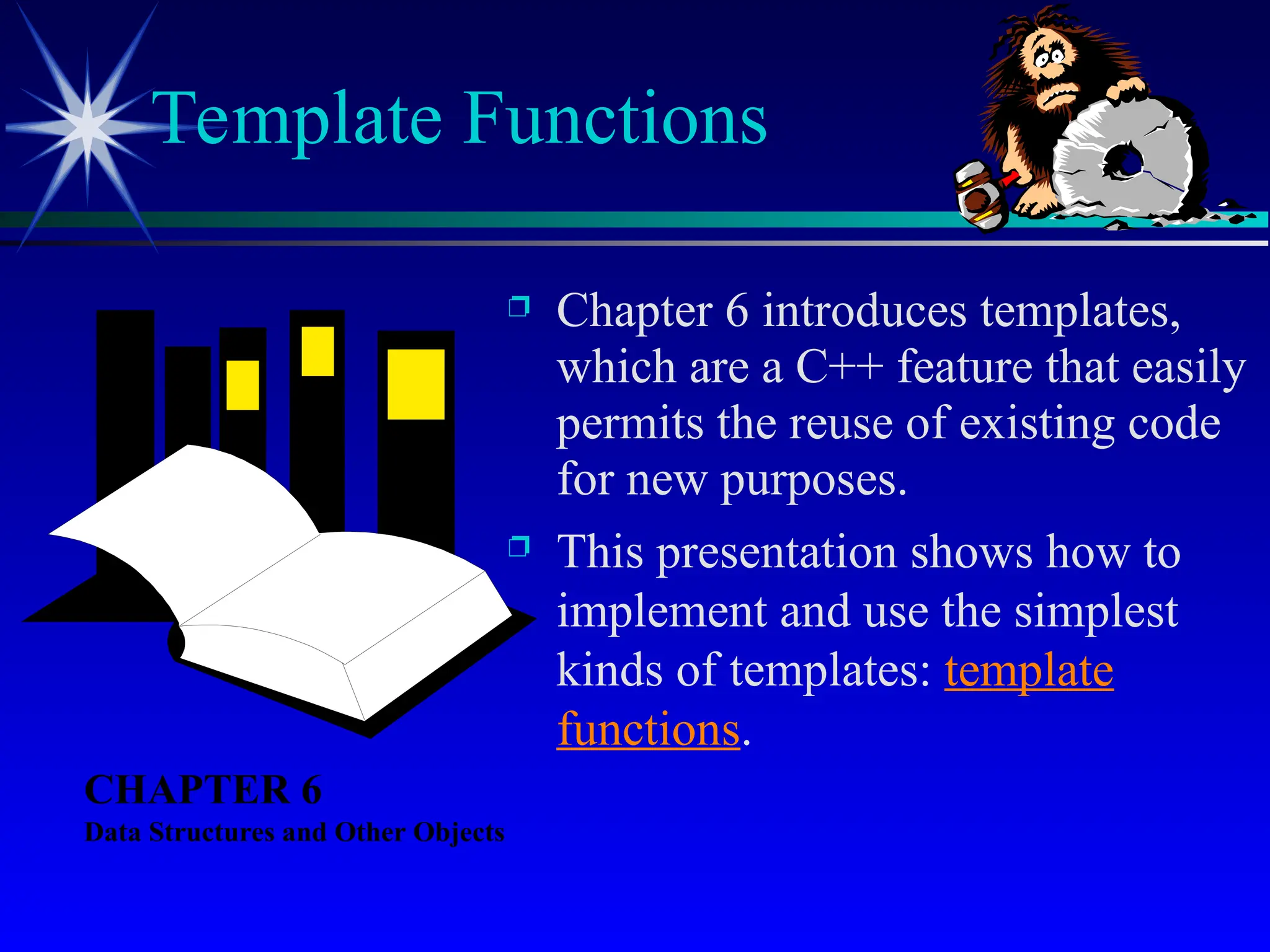 Template Functions

❒ Chapter 6 introduces templates, which are a C++ feature that easily permits the reuse of existing code for new purposes.

❒ This presentation shows how to implement and use the simplest kinds of templates: template functions.

CHAPTER 6
Data Structures and Other Objects